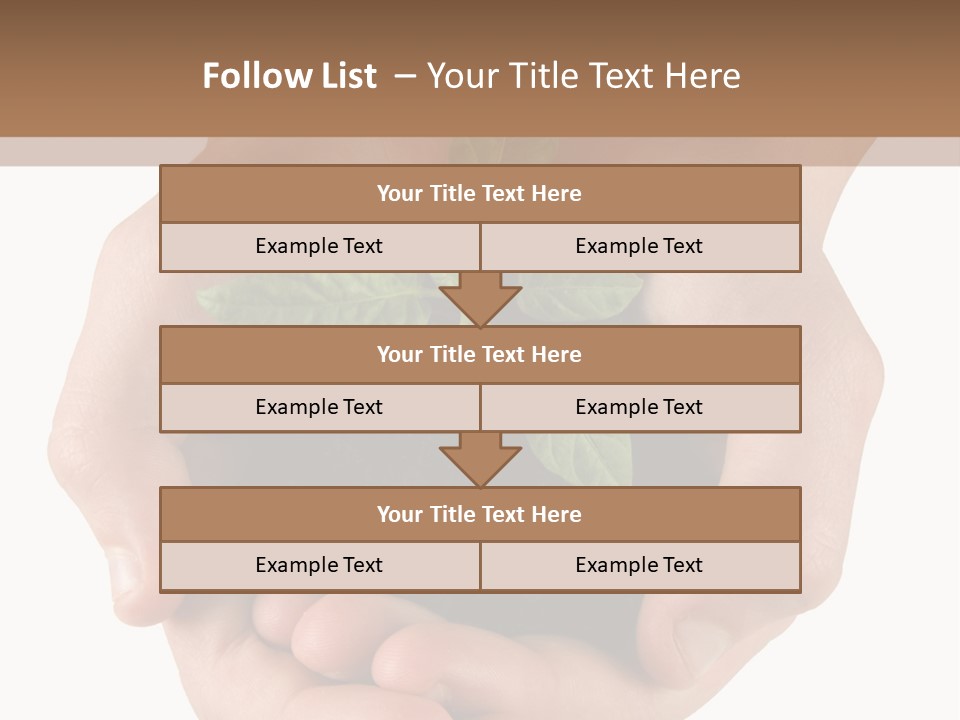 Follow List – Your Title Text Here

Your Title Text Here

Example Text

Example Text

Your Title Text Here

Example Text

Example Text

Your Title Text Here

Example Text

Example Text